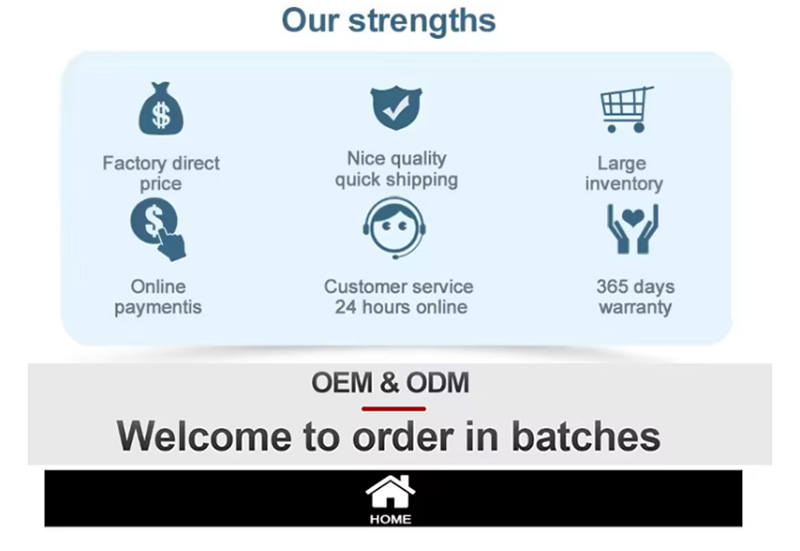 Our strengths

Factory direct price

Nice quality quick shipping

Large inventory

Online paymentis

Customer service 24 hours online

365 days warranty

OEM & ODM

Welcome to order in batches

HOME